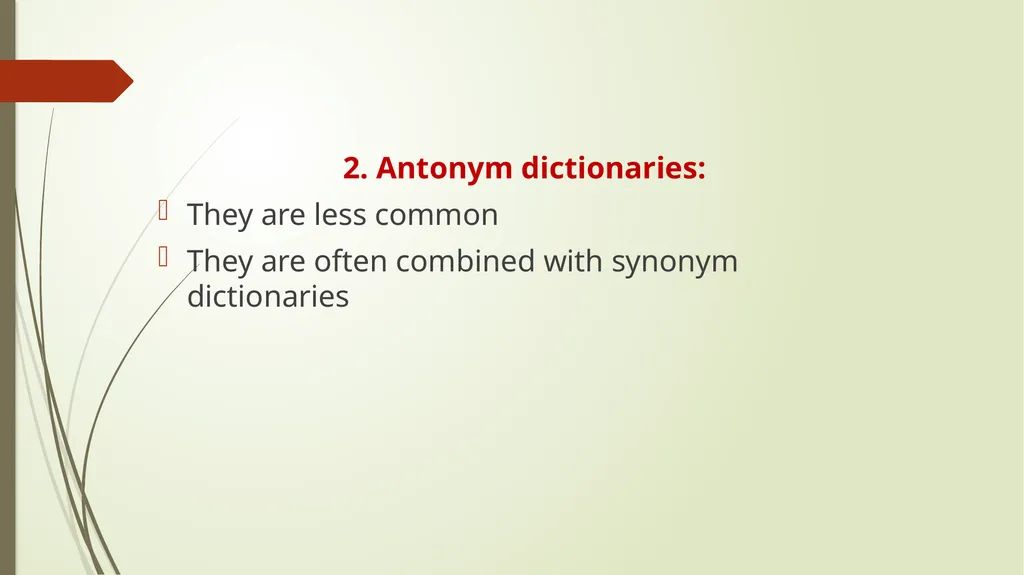 2. Antonym dictionaries:

They are less common

They are often combined with synonym dictionaries